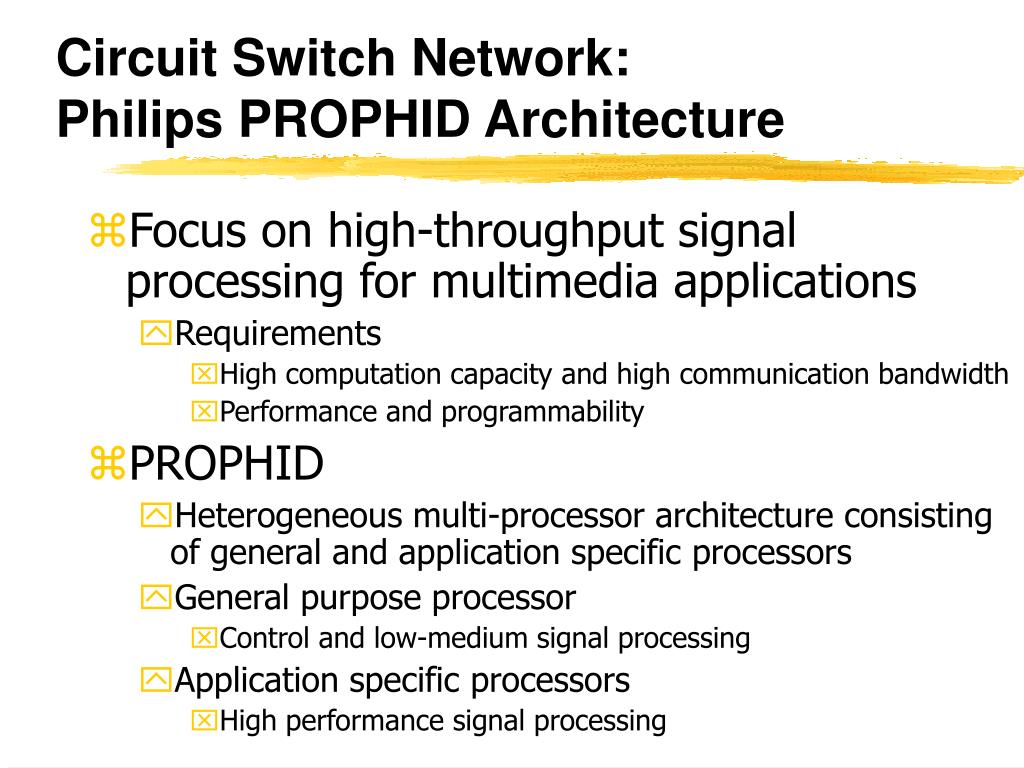 Circuit Switch Network:
Philips PROPHID Architecture

Focus on high-throughput signal processing for multimedia applications
Requirements
High computation capacity and high communication bandwidth
Performance and programmability

PROPHID
Heterogeneous multi-processor architecture consisting of general and application specific processors
General purpose processor
Control and low-medium signal processing
Application specific processors
High performance signal processing